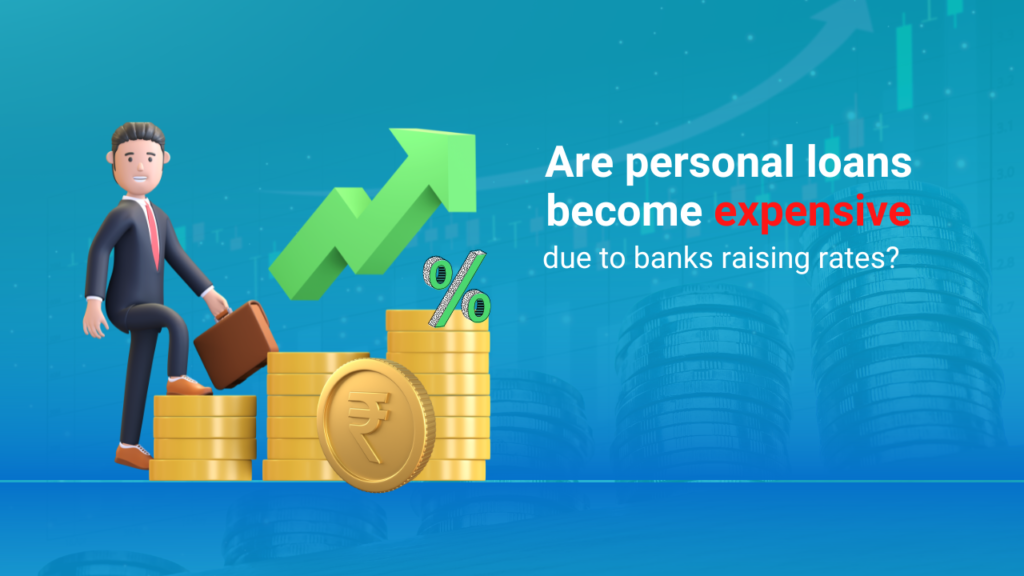 Are personal loans become expensive due to banks raising rates?

%

₹